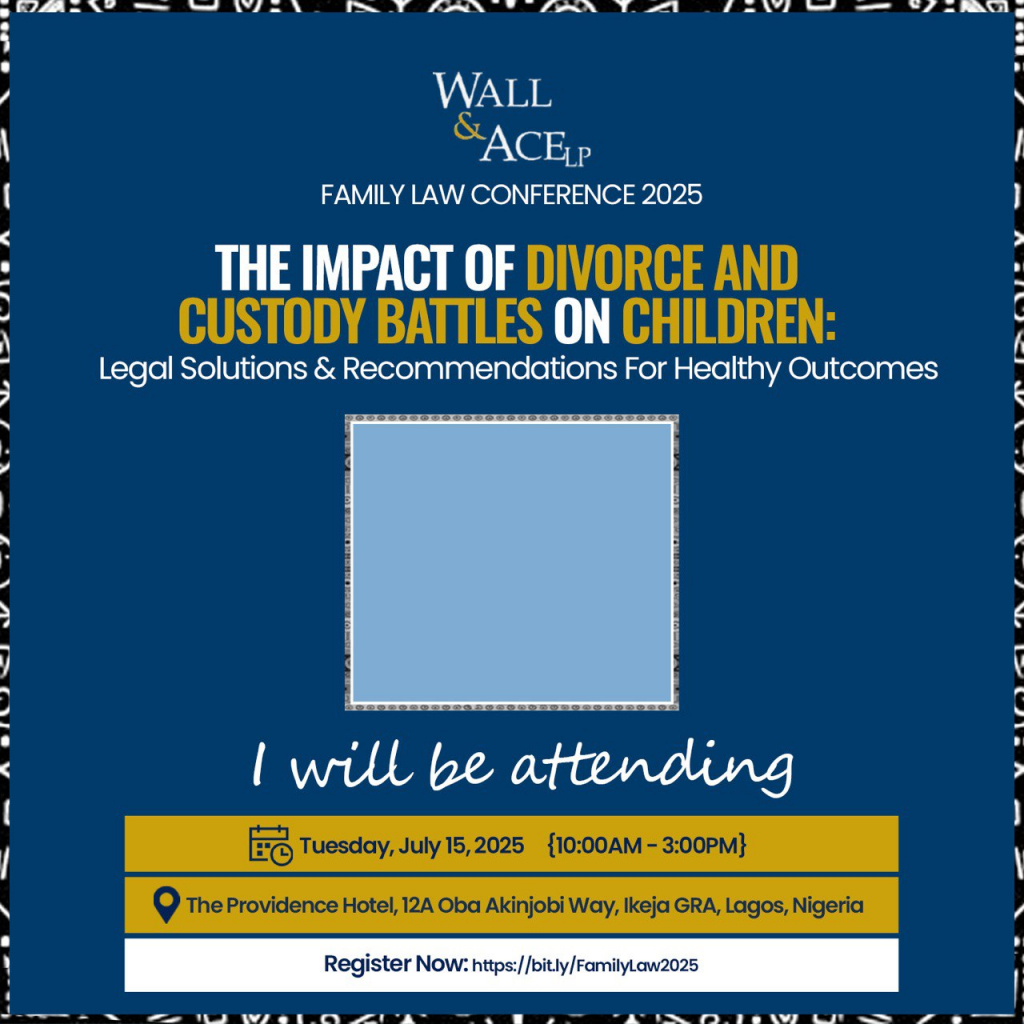 WALL & ACE LP

FAMILY LAW CONFERENCE 2025

THE IMPACT OF DIVORCE AND CUSTODY BATTLES ON CHILDREN:
Legal Solutions & Recommendations For Healthy Outcomes

I will be attending

Tuesday, July 15, 2025 {10:00AM - 3:00PM}

The Providence Hotel, 12A Oba Akinjobi Way, Ikeja GRA, Lagos, Nigeria

Register Now: https://bit.ly/FamilyLaw2025